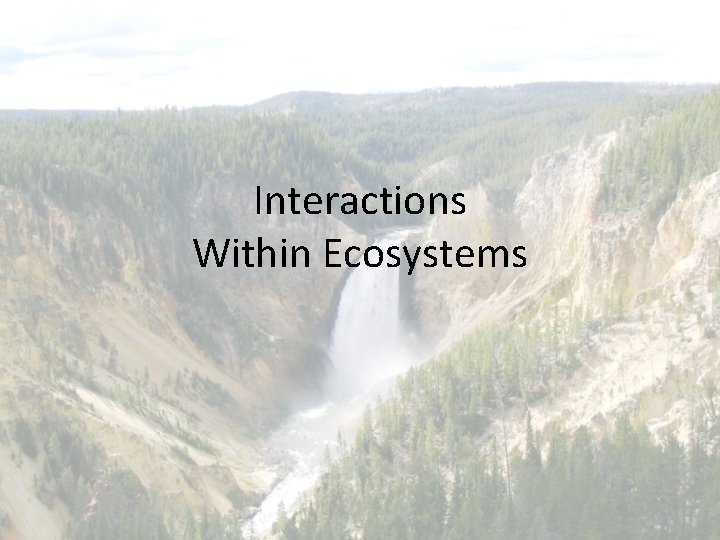 Interactions
Within Ecosystems